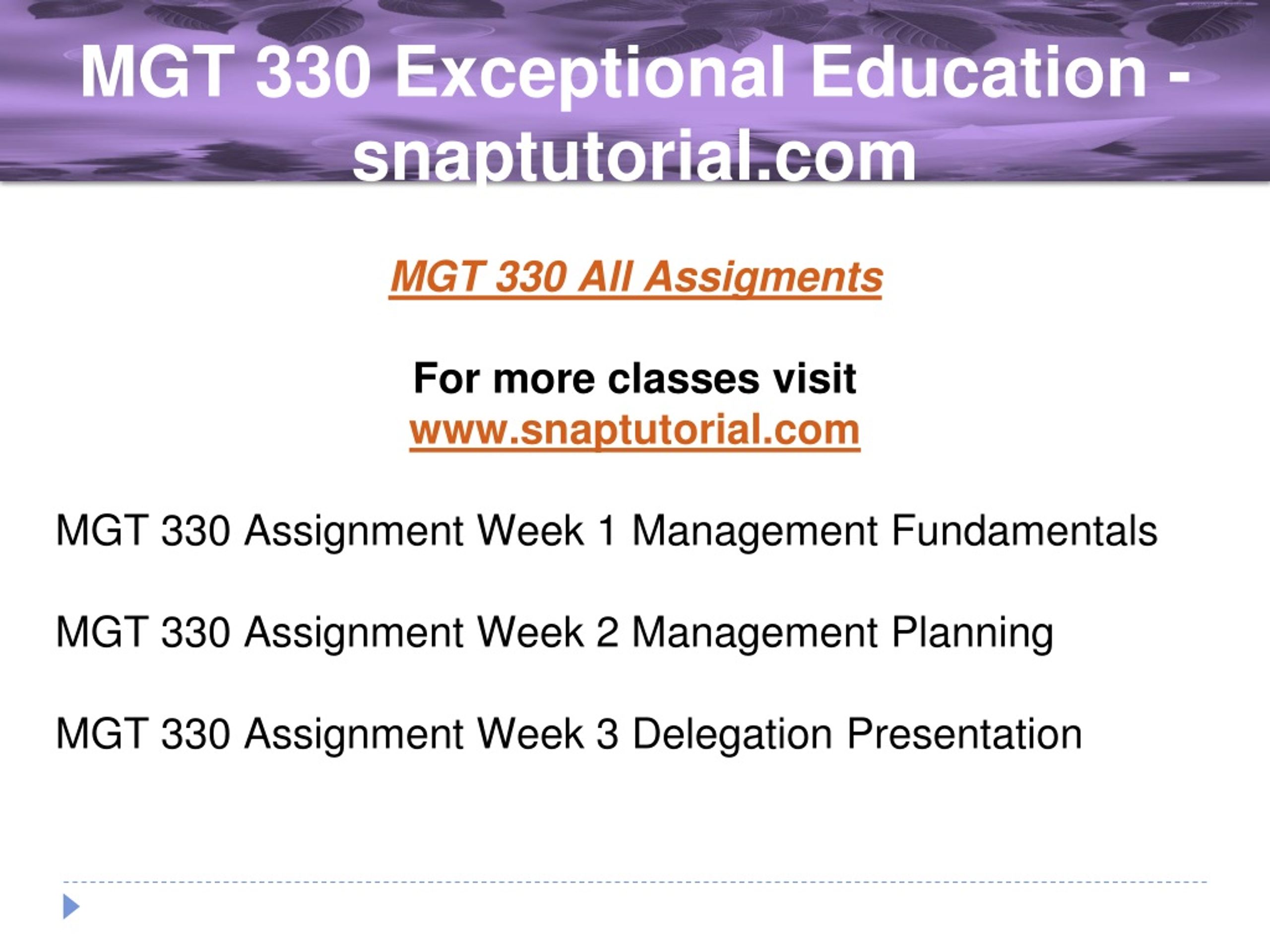 MGT 330 Exceptional Education - snaptutorial.com

MGT 330 All Assigments

For more classes visit
www.snaptutorial.com

MGT 330 Assignment Week 1 Management Fundamentals

MGT 330 Assignment Week 2 Management Planning

MGT 330 Assignment Week 3 Delegation Presentation